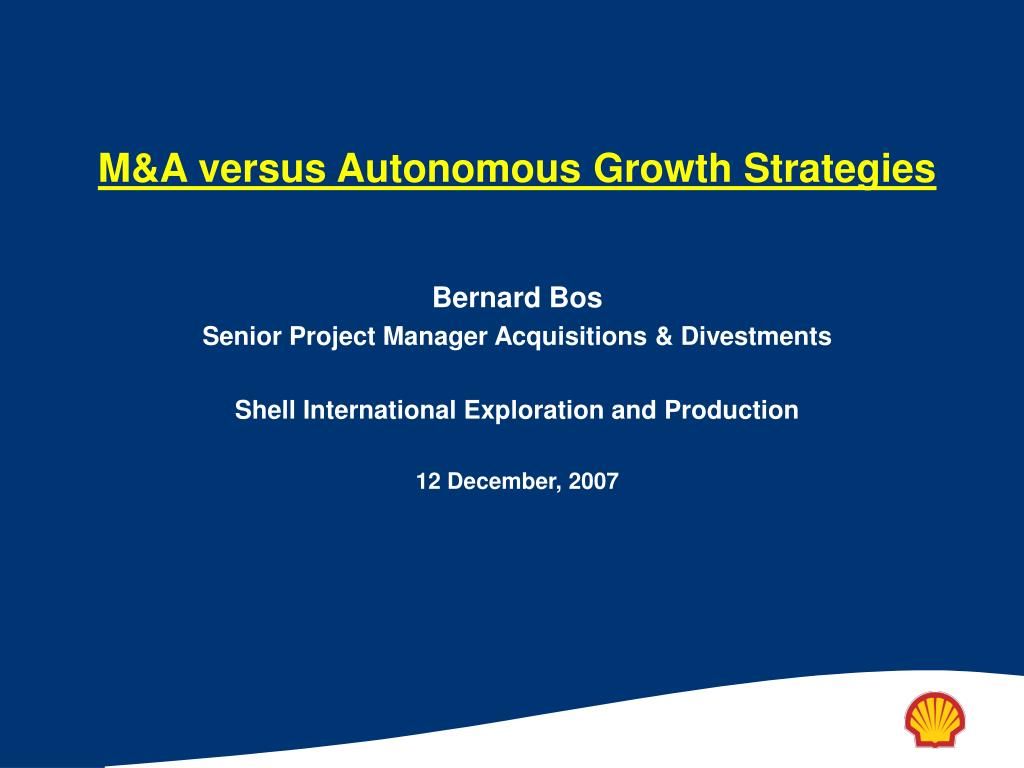 M&A versus Autonomous Growth Strategies

Bernard Bos
Senior Project Manager Acquisitions & Divestments

Shell International Exploration and Production

12 December, 2007